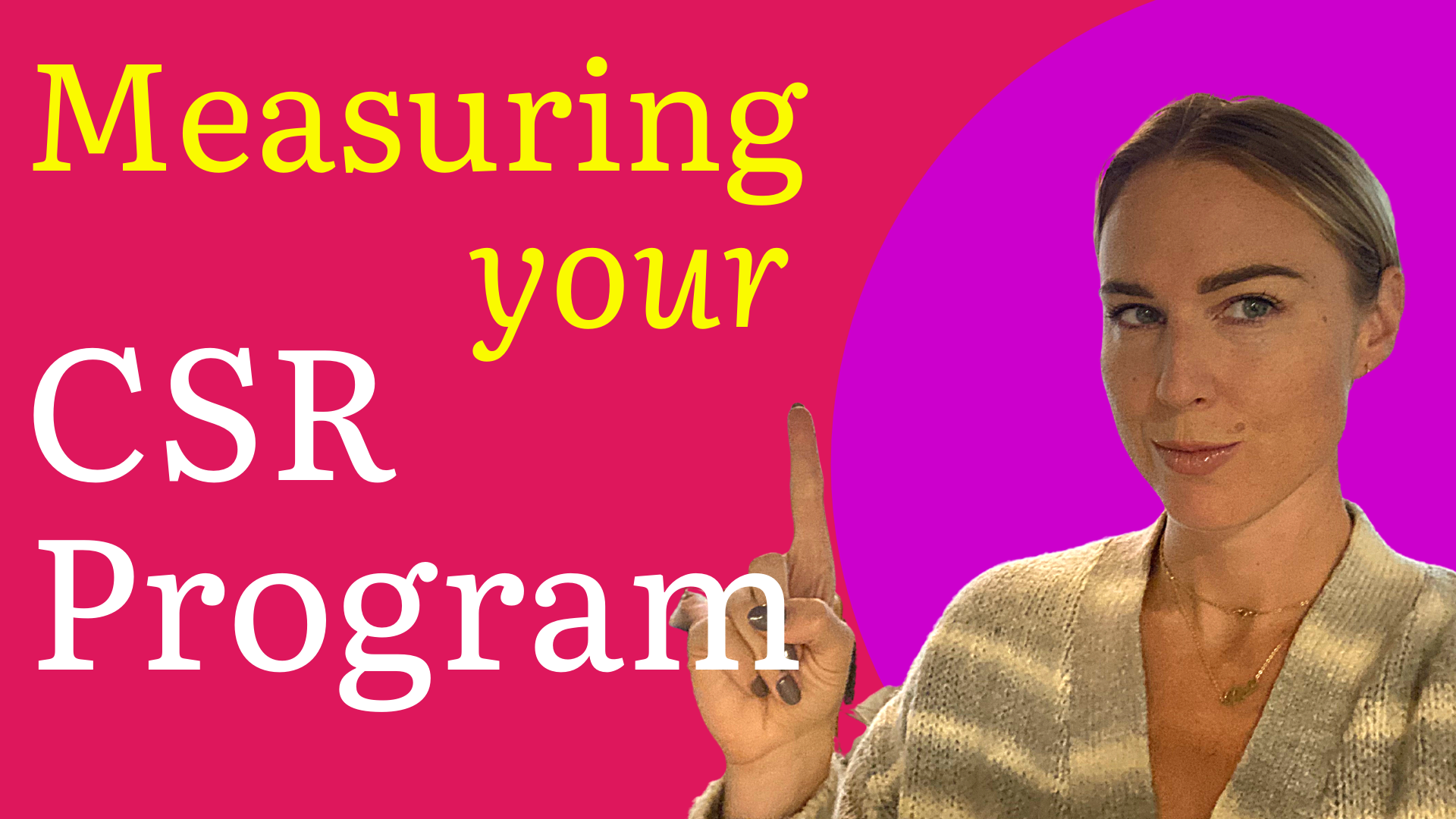 Measuring your

CSR Program